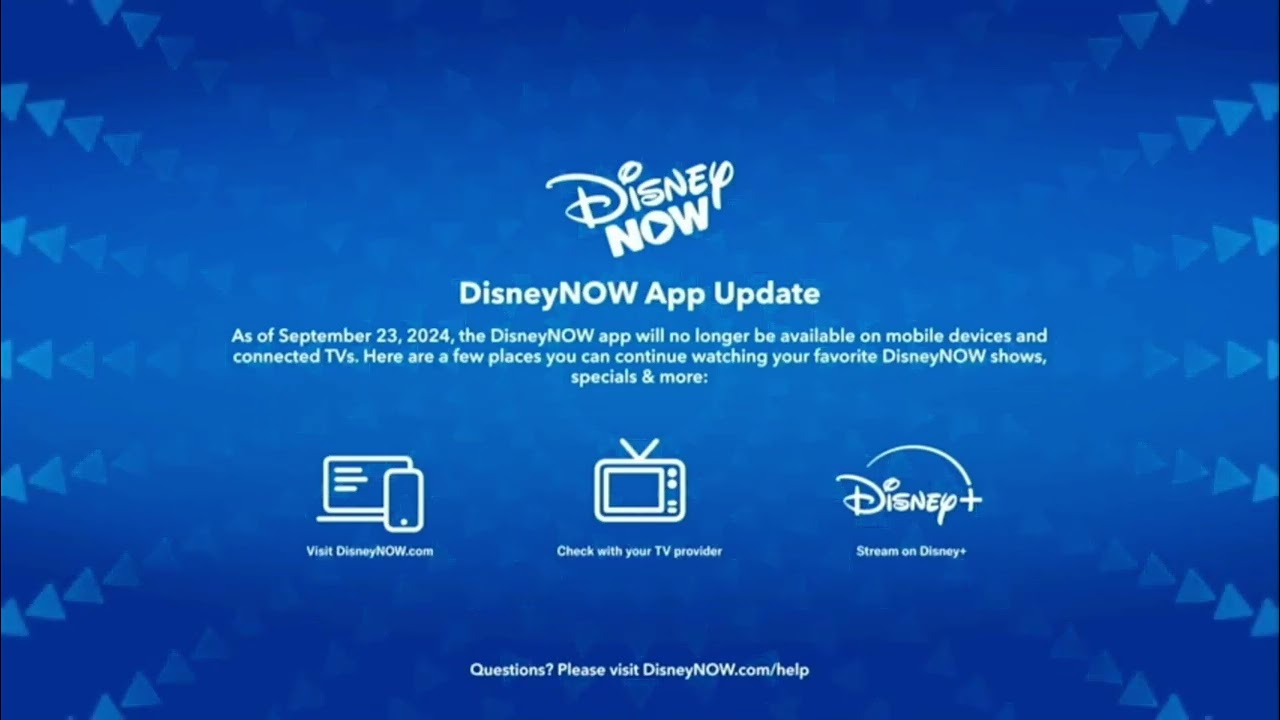 Disney NOW

DisneyNOW App Update

As of September 23, 2024, the DisneyNOW app will no longer be available on mobile devices and connected TVs. Here are a few places you can continue watching your favorite DisneyNOW shows, specials & more:

Visit DisneyNOW.com

Check with your TV provider

Disney+

Stream on Disney+

Questions? Please visit DisneyNOW.com/help